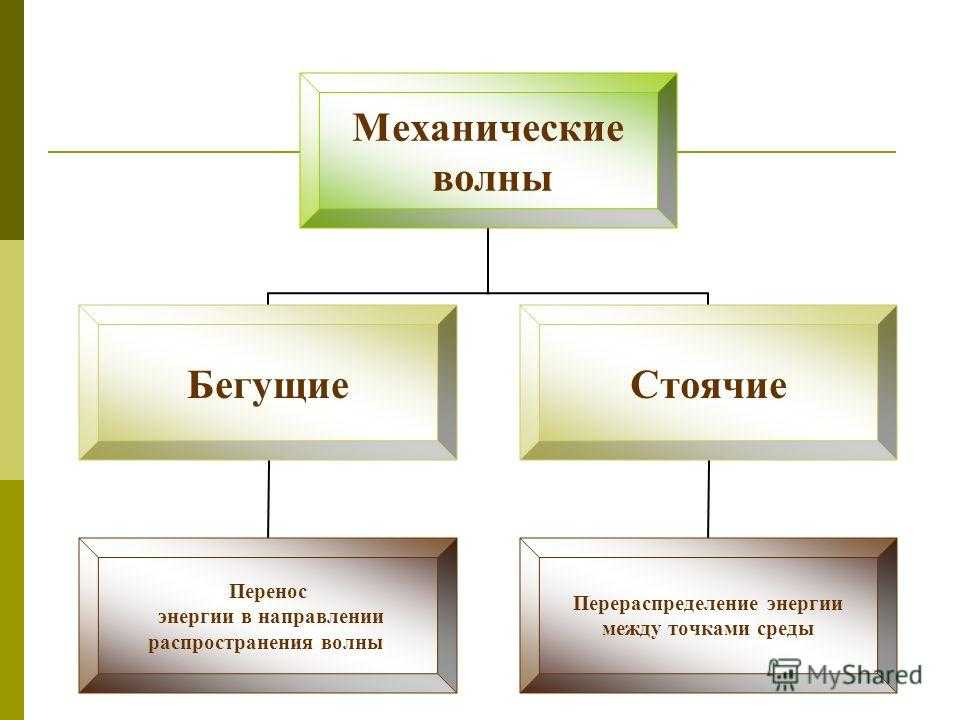 Механические волны

Бегущие

Стоячие

Перенос энергии в направлении распространения волны

Перераспределение энергии между точками среды

MyShared